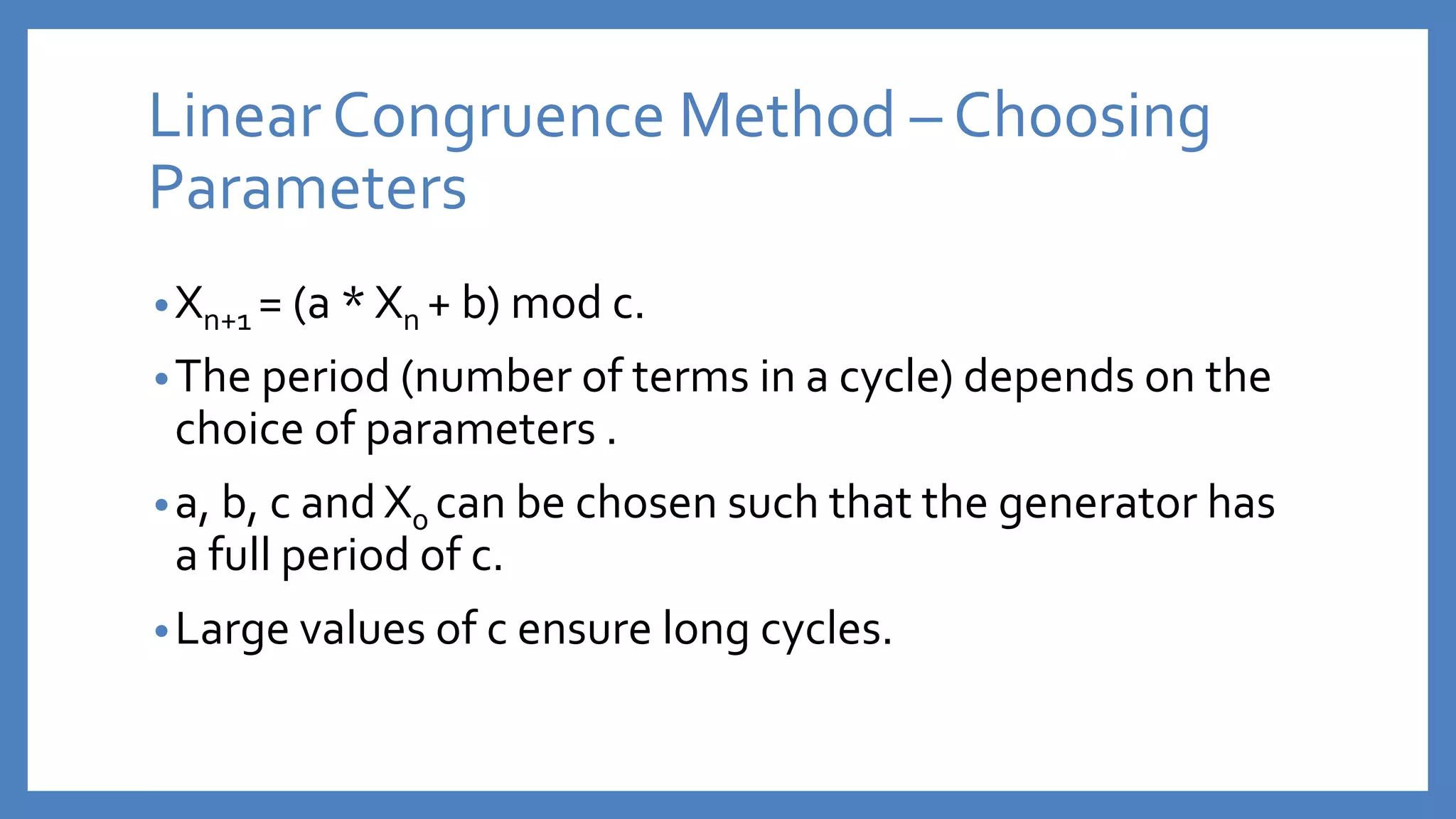 Linear Congruence Method – Choosing Parameters

• $X_{n+1} = (a * X_n + b) \bmod c$.

• The period (number of terms in a cycle) depends on the choice of parameters .

• a, b, c and $X_0$ can be chosen such that the generator has a full period of c.

• Large values of c ensure long cycles.